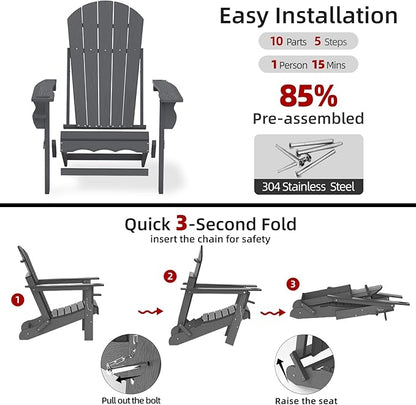 Easy Installation

10 Parts 5 Steps

1 Person 15 Mins

85%
Pre-assembled

304 Stainless Steel

Quick 3-Second Fold
insert the chain for safety

1

2

3

Pull out the bolt

Raise the seat